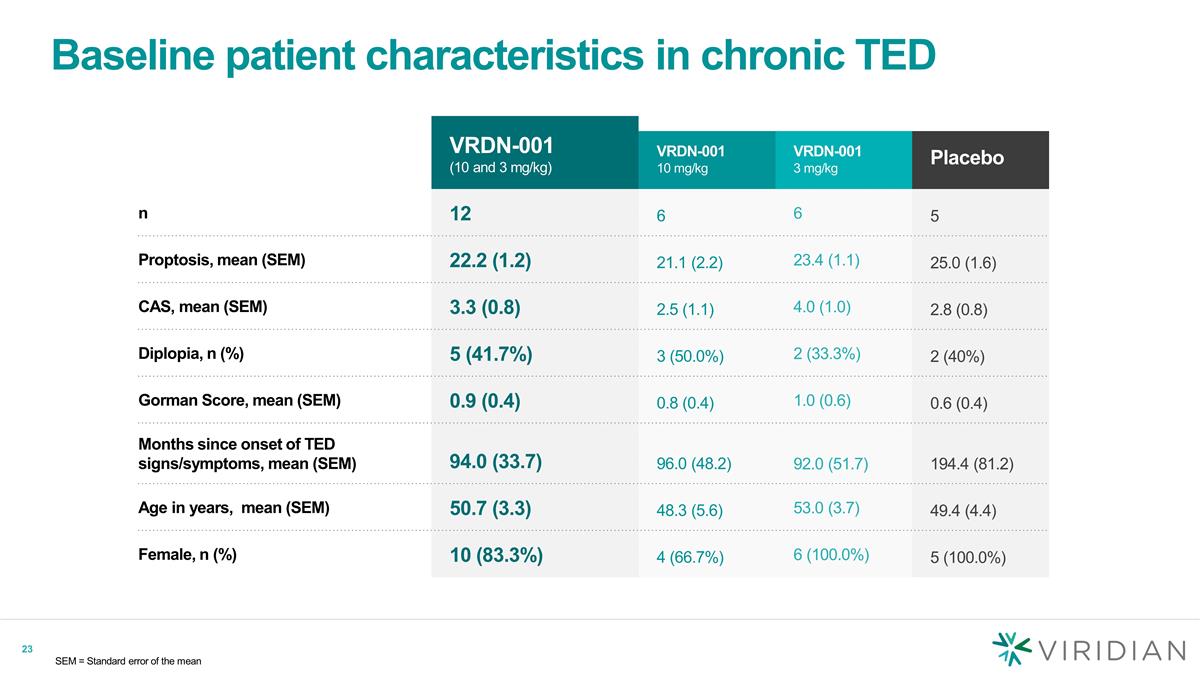 Baseline patient characteristics in chronic TED

| | VRDN-001 (10 and 3 mg/kg) | VRDN-001 10 mg/kg | VRDN-001 3 mg/kg | Placebo |
|---|---|---|---|---|
| n | 12 | 6 | 6 | 5 |
| Proptosis, mean (SEM) | 22.2 (1.2) | 21.1 (2.2) | 23.4 (1.1) | 25.0 (1.6) |
| CAS, mean (SEM) | 3.3 (0.8) | 2.5 (1.1) | 4.0 (1.0) | 2.8 (0.8) |
| Diplopia, n (%) | 5 (41.7%) | 3 (50.0%) | 2 (33.3%) | 2 (40%) |
| Gorman Score, mean (SEM) | 0.9 (0.4) | 0.8 (0.4) | 1.0 (0.6) | 0.6 (0.4) |
| Months since onset of TED signs/symptoms, mean (SEM) | 94.0 (33.7) | 96.0 (48.2) | 92.0 (51.7) | 194.4 (81.2) |
| Age in years, mean (SEM) | 50.7 (3.3) | 48.3 (5.6) | 53.0 (3.7) | 49.4 (4.4) |
| Female, n (%) | 10 (83.3%) | 4 (66.7%) | 6 (100.0%) | 5 (100.0%) |

23

SEM = Standard error of the mean

VIRIDIAN